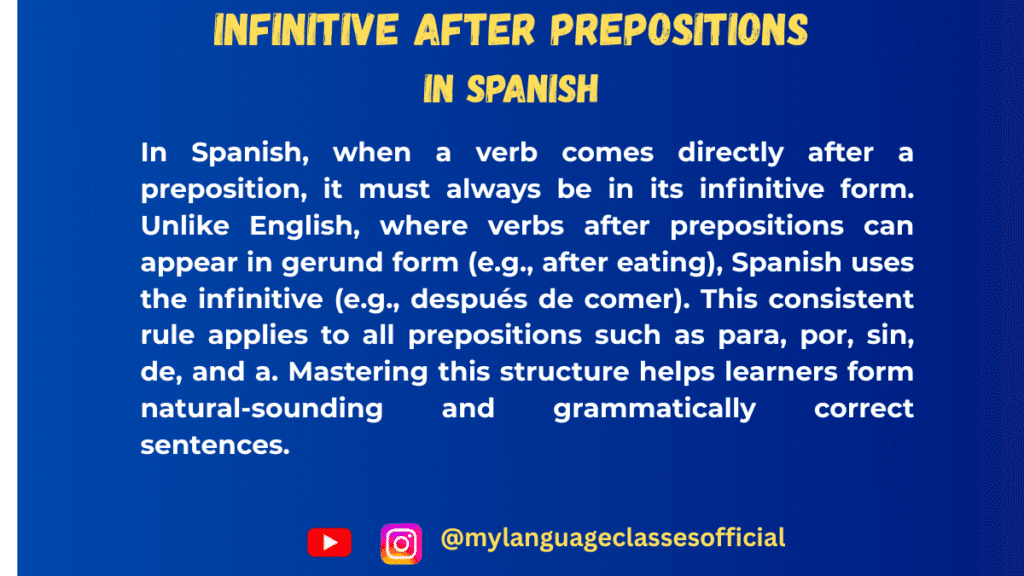 INFINITIVE AFTER PREPOSITIONS
IN SPANISH

In Spanish, when a verb comes directly after a preposition, it must always be in its infinitive form. Unlike English, where verbs after prepositions can appear in gerund form (e.g., after eating), Spanish uses the infinitive (e.g., después de comer). This consistent rule applies to all prepositions such as para, por, sin, de, and a. Mastering this structure helps learners form natural-sounding and grammatically correct sentences.

@mylanguageclassesofficial